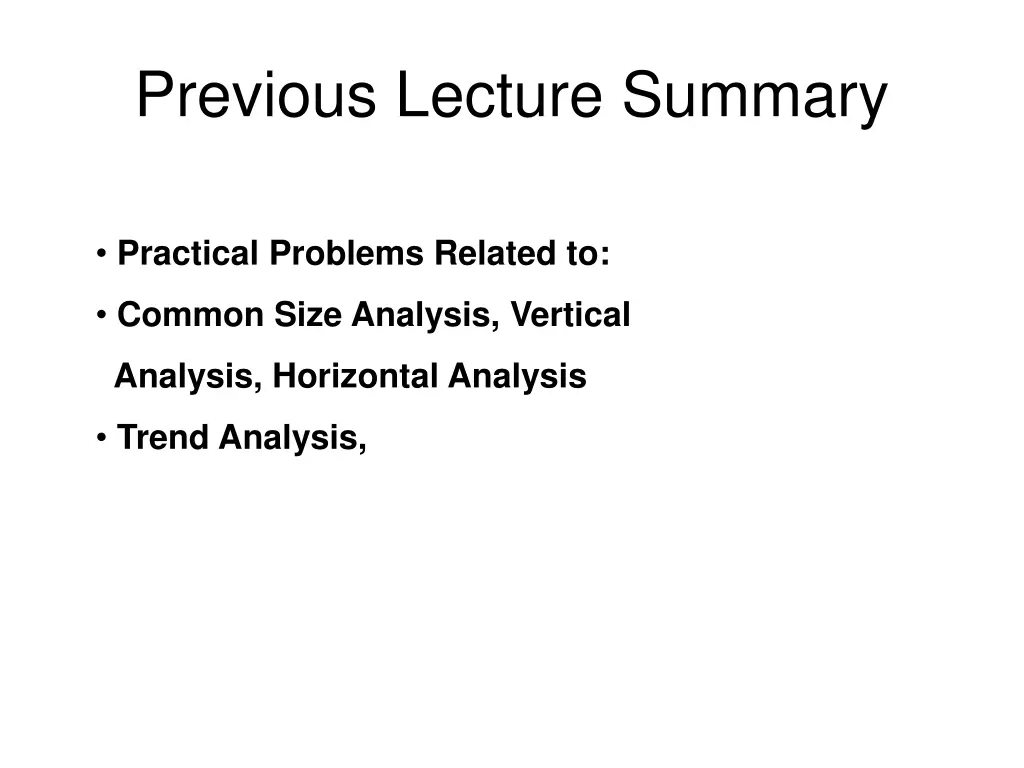 Previous Lecture Summary

• Practical Problems Related to:
• Common Size Analysis, Vertical Analysis, Horizontal Analysis
• Trend Analysis,